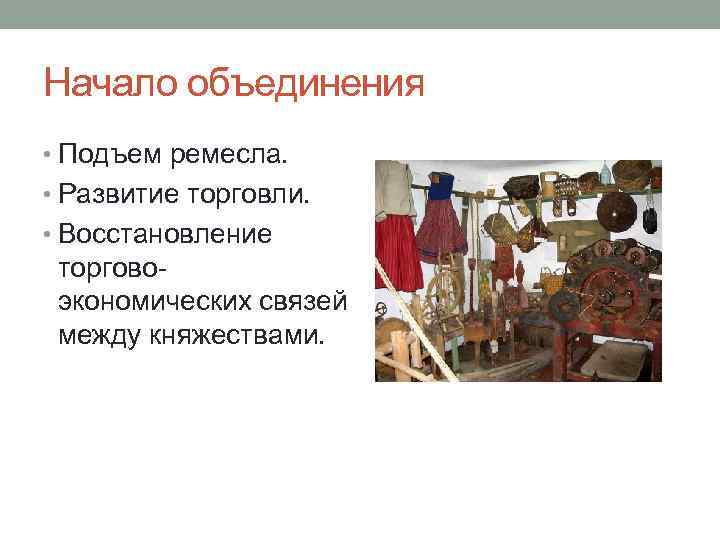 Начало объединения

• Подъем ремесла.
• Развитие торговли.
• Восстановление торгово-экономических связей между княжествами.